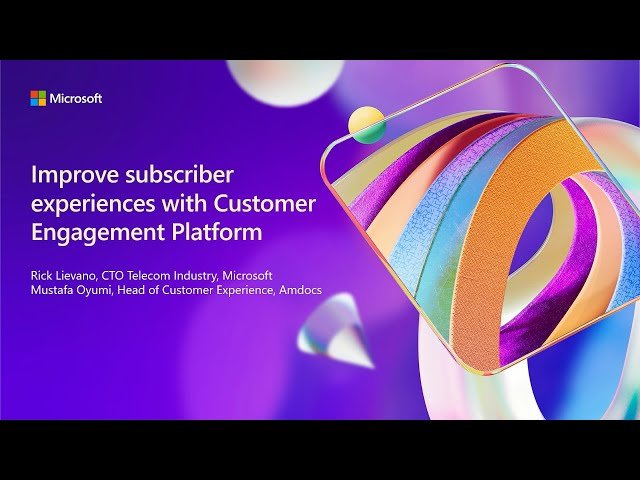 Microsoft

Improve subscriber experiences with Customer Engagement Platform

Rick Lievano, CTO Telecom Industry, Microsoft
Mustafa Oyumi, Head of Customer Experience, Amdocs